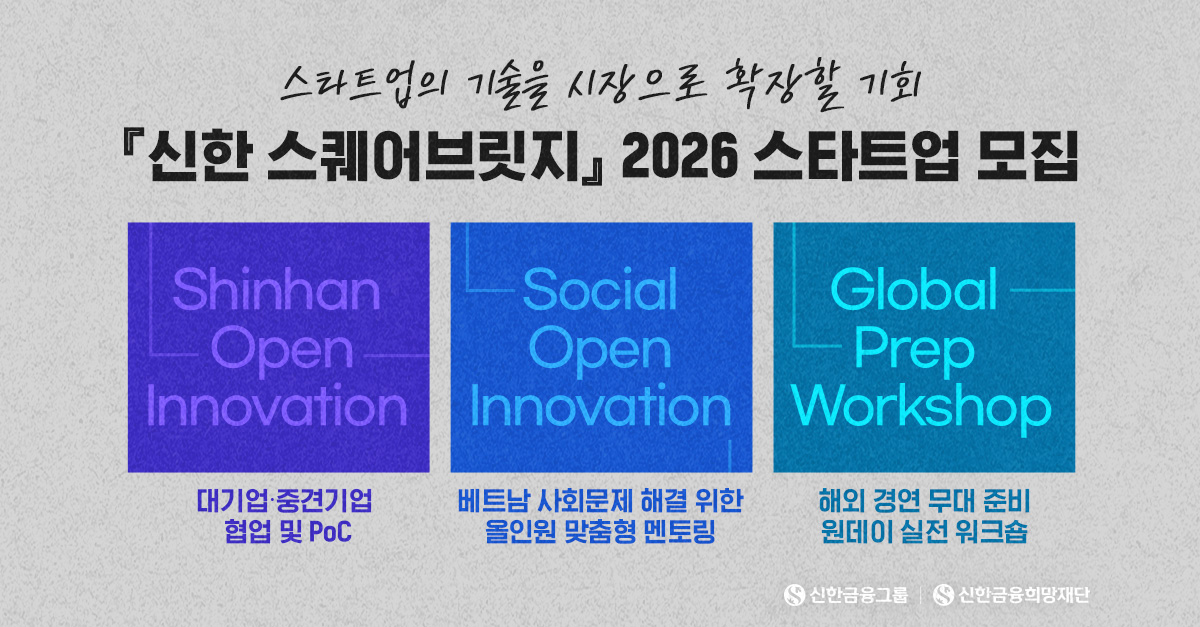 스타트업의 기술을 시장으로 확장할 기회

『신한 스퀘어브릿지』 2026 스타트업 모집

Shinhan Open Innovation

대기업·중견기업 협업 및 PoC

Social Open Innovation

베트남 사회문제 해결 위한 올인원 맞춤형 멘토링

Global Prep Workshop

해외 경연 무대 준비 원데이 실전 워크숍

신한금융그룹 | 신한금융희망재단